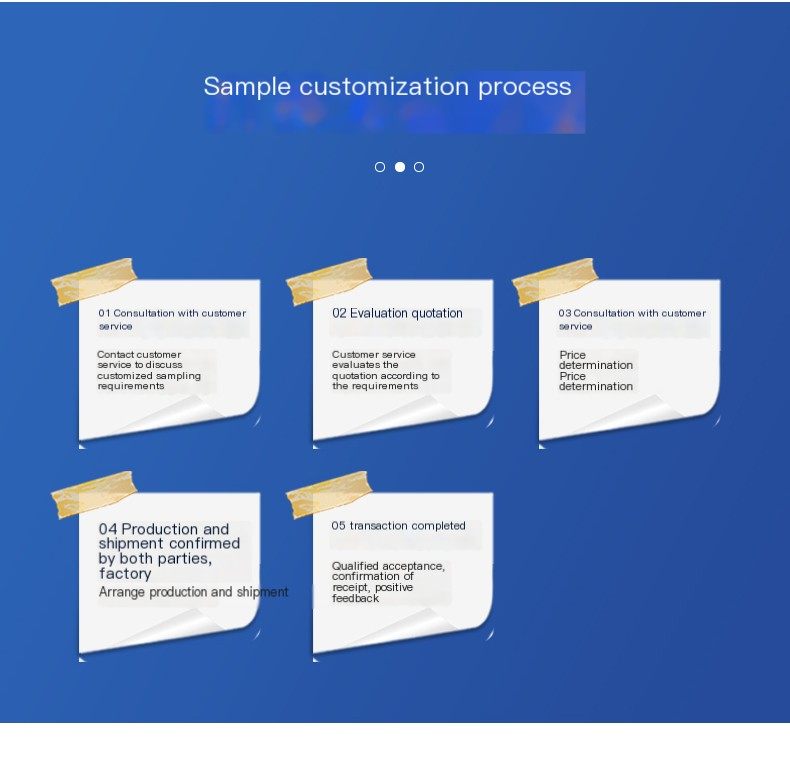 Sample customization process

01 Consultation with customer service

Contact customer service to discuss customized sampling requirements

02 Evaluation quotation

Customer service evaluates the quotation according to the requirements

03 Consultation with customer service

Price determination
Price determination

04 Production and shipment confirmed by both parties, factory

Arrange production and shipment

05 transaction completed

Qualified acceptance, confirmation of receipt, positive feedback